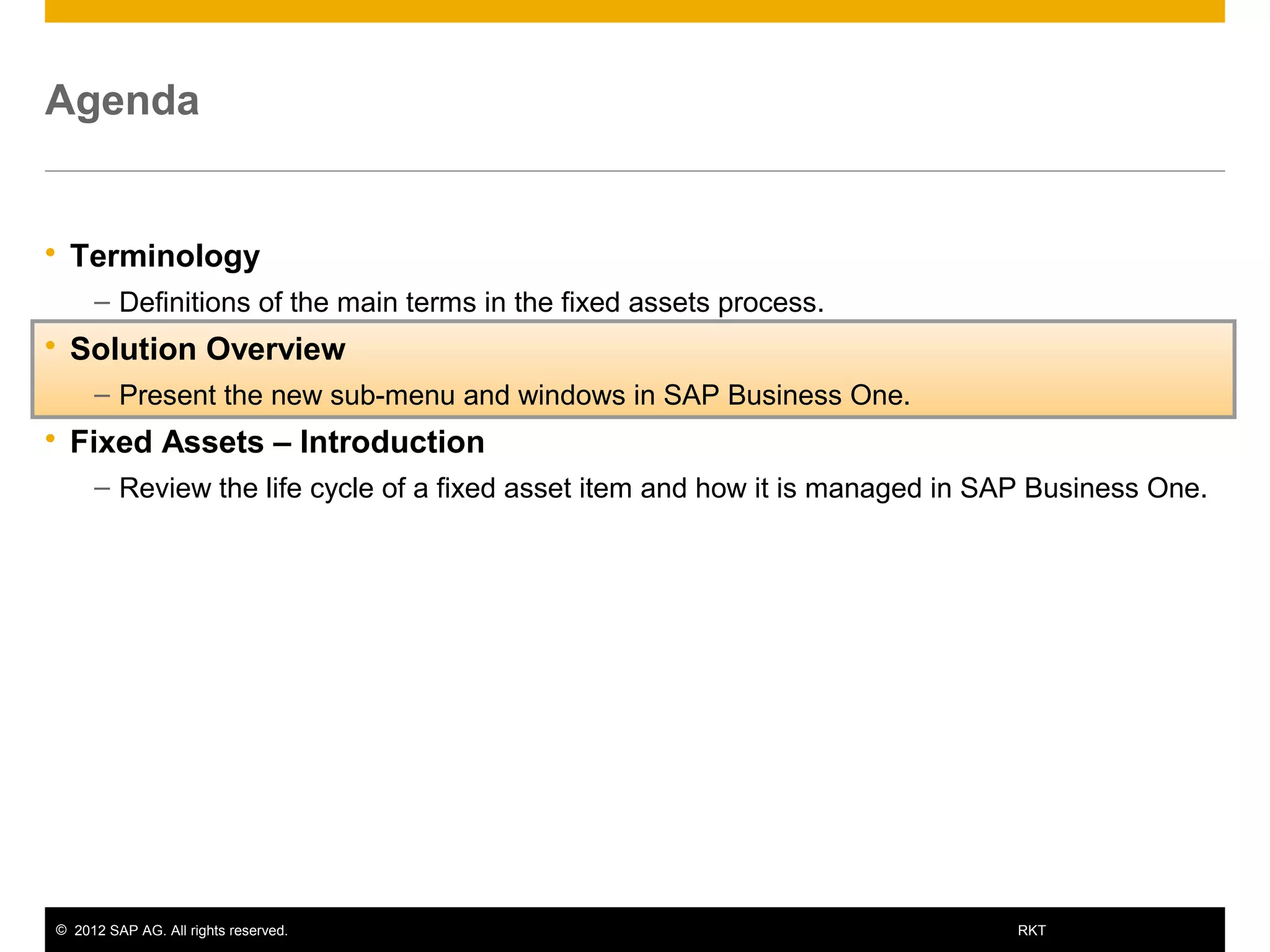 Agenda

• Terminology
– Definitions of the main terms in the fixed assets process.

• Solution Overview
– Present the new sub-menu and windows in SAP Business One.

• Fixed Assets – Introduction
– Review the life cycle of a fixed asset item and how it is managed in SAP Business One.

© 2012 SAP AG. All rights reserved.

RKT